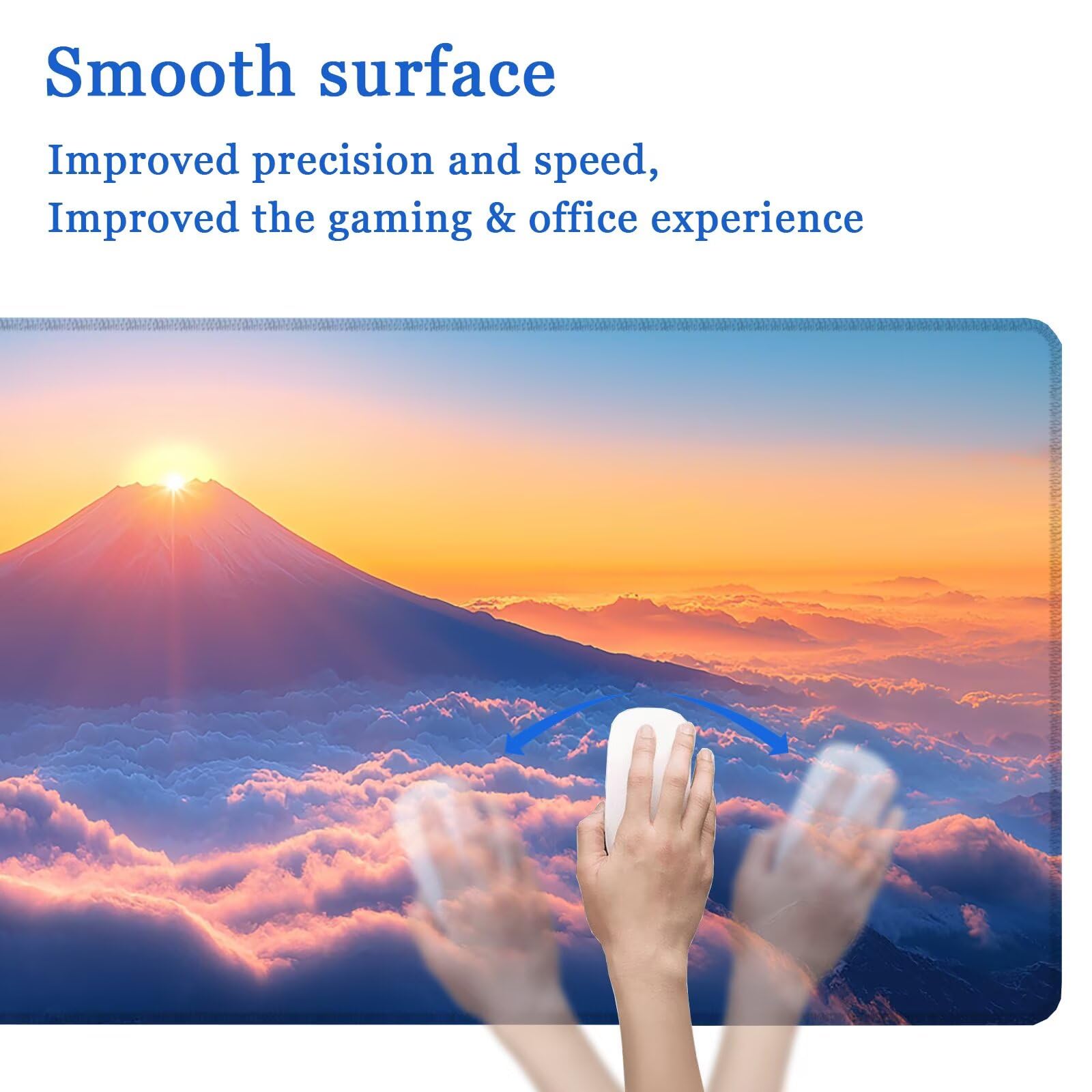 Smooth surface

Improved precision and speed,
Improved the gaming & office experience